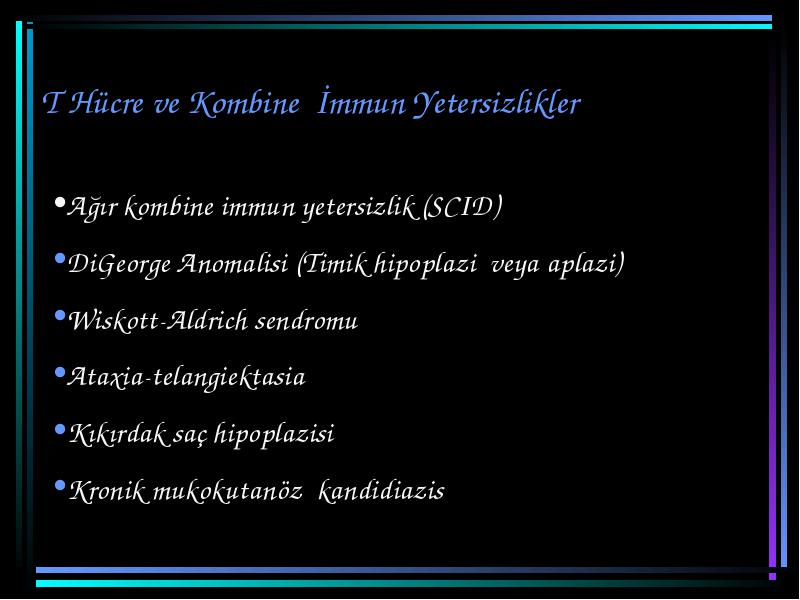 T Hücre ve Kombine İmmun Yetersizlikler

•Ağır kombine immun yetersizlik (SCID)

•DiGeorge Anomalisi (Timik hipoplazi veya aplazi)

•Wiskott-Aldrich sendromu

•Ataxia-telangiektasia

•Kıkırdak saç hipoplazisi

•Kronik mukokutanöz kandidiazis